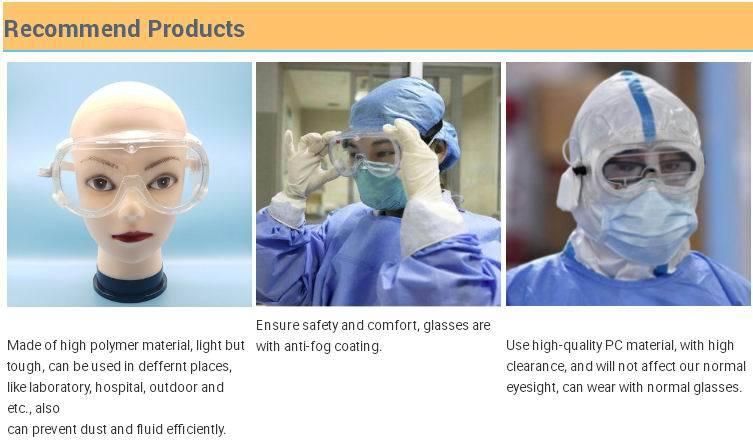 Recommend Products

Made of high polymer material, light but tough, can be used in deffernt places, like laboratory, hospital, outdoor and etc., also
can prevent dust and fluid efficiently.

Ensure safety and comfort, glasses are with anti-fog coating.

Use high-quality PC material, with high clearance, and will not affect our normal eyesight, can wear with normal glasses.